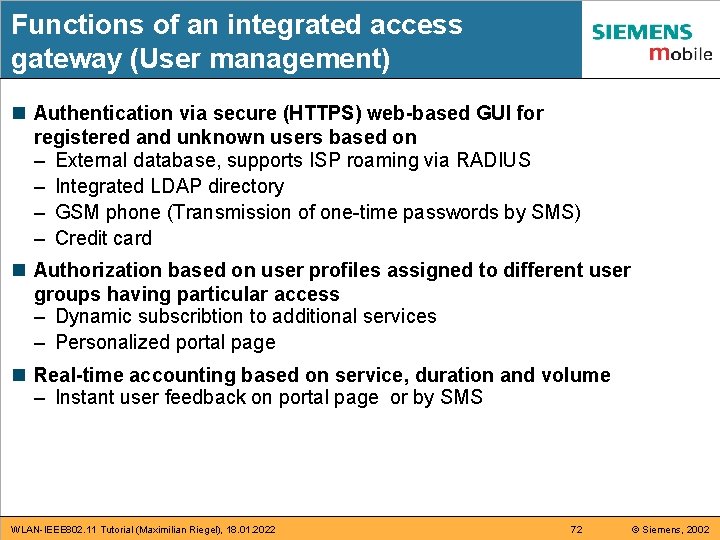 Functions of an integrated access gateway (User management)

SIEMENS
mobile

■ Authentication via secure (HTTPS) web-based GUI for registered and unknown users based on
– External database, supports ISP roaming via RADIUS
– Integrated LDAP directory
– GSM phone (Transmission of one-time passwords by SMS)
– Credit card

■ Authorization based on user profiles assigned to different user groups having particular access
– Dynamic subscribtion to additional services
– Personalized portal page

■ Real-time accounting based on service, duration and volume
– Instant user feedback on portal page or by SMS

WLAN-IEEE802.11 Tutorial (Maximilian Riegel), 18.01.2022 72 © Siemens, 2002